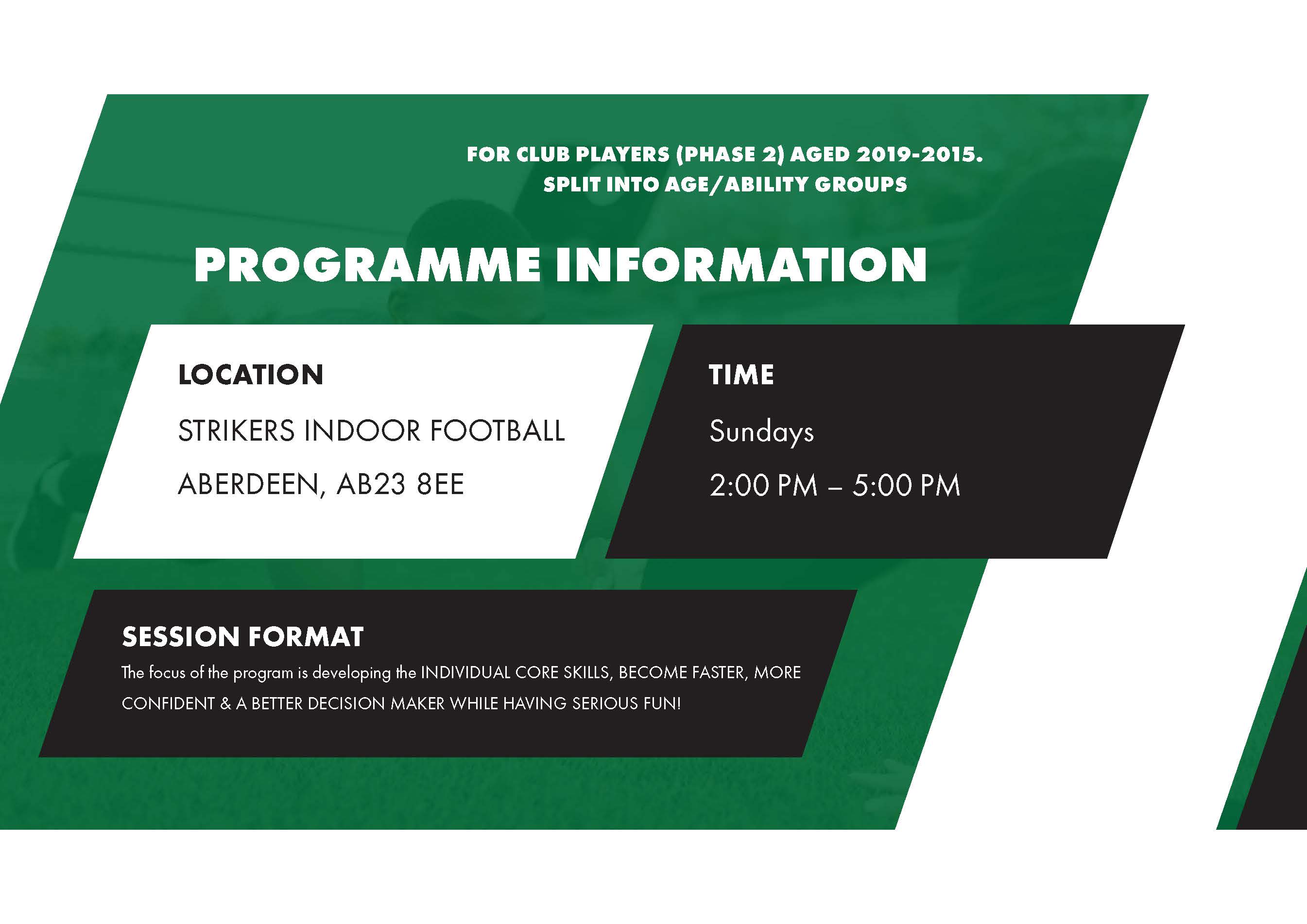 FOR CLUB PLAYERS (PHASE 2) AGED 2019-2015.
SPLIT INTO AGE/ABILITY GROUPS

PROGRAMME INFORMATION

LOCATION

STRIKERS INDOOR FOOTBALL

ABERDEEN, AB23 8EE

TIME

Sundays

2:00 PM – 5:00 PM

SESSION FORMAT

The focus of the program is developing the INDIVIDUAL CORE SKILLS, BECOME FASTER, MORE CONFIDENT & A BETTER DECISION MAKER WHILE HAVING SERIOUS FUN!